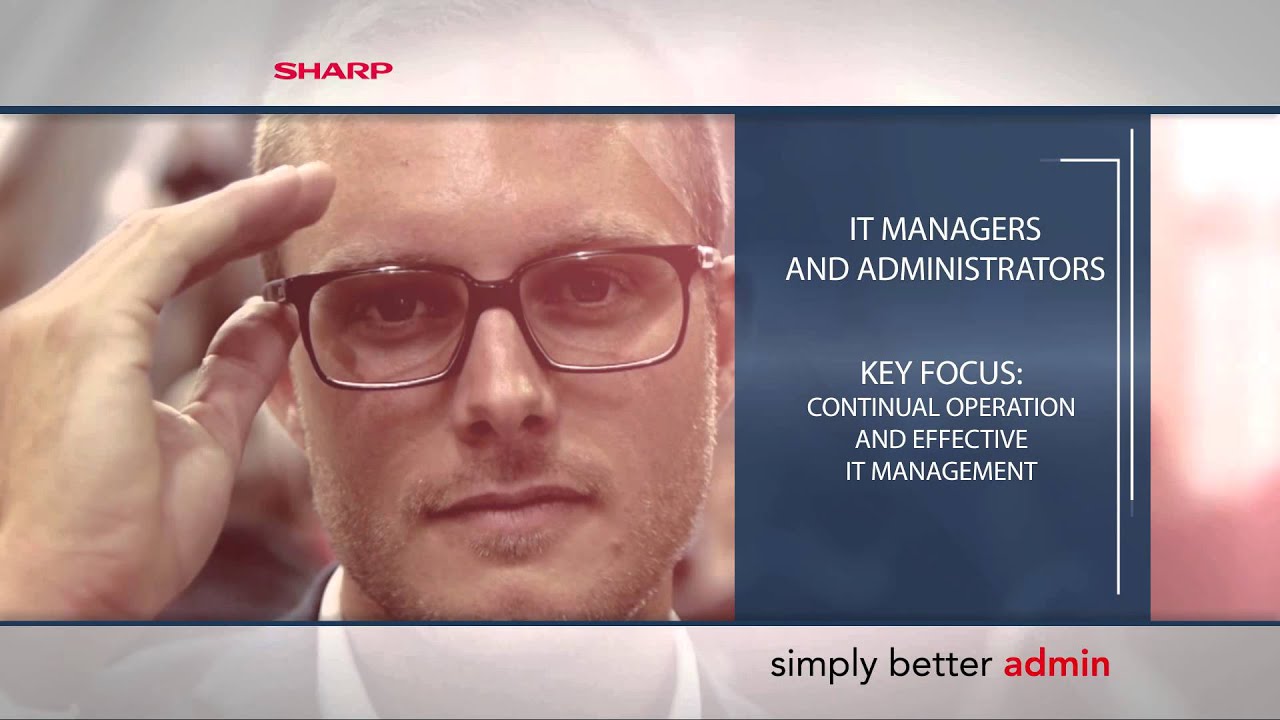 SHARP

IT MANAGERS
AND ADMINISTRATORS

KEY FOCUS:
CONTINUAL OPERATION
AND EFFECTIVE
IT MANAGEMENT

simply better admin